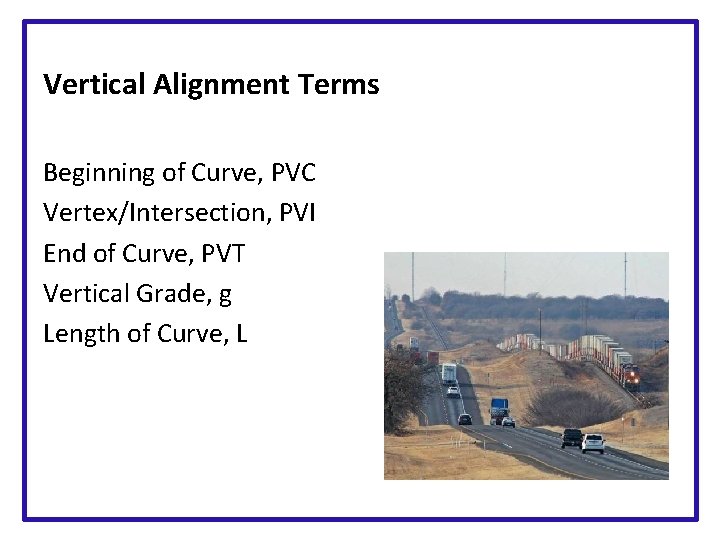 Vertical Alignment Terms

Beginning of Curve, PVC
Vertex/Intersection, PVI
End of Curve, PVT
Vertical Grade, g
Length of Curve, L